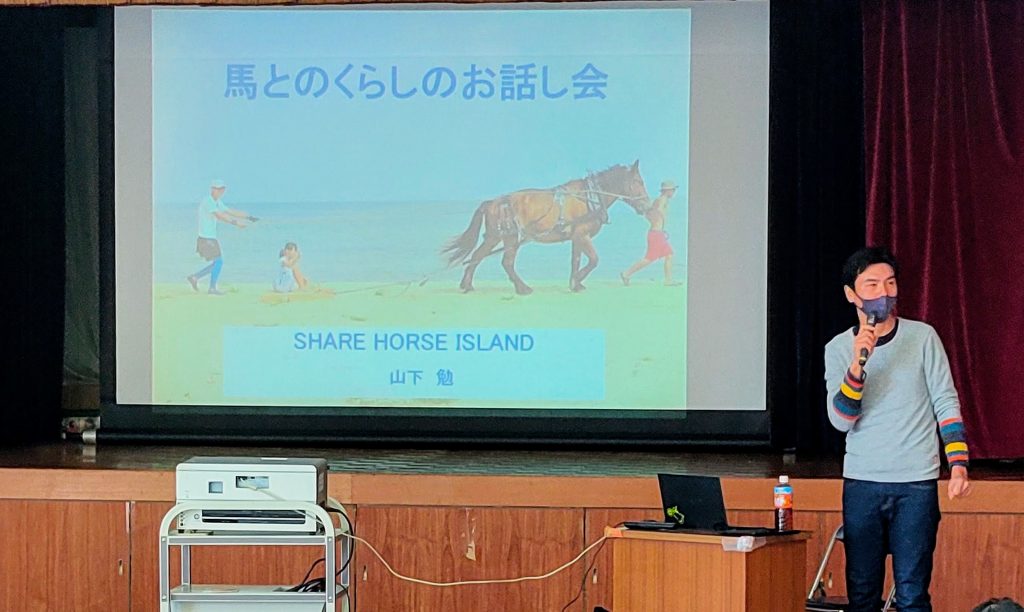 馬とのくらしのお話し会

SHARE HORSE ISLAND
山下 勉